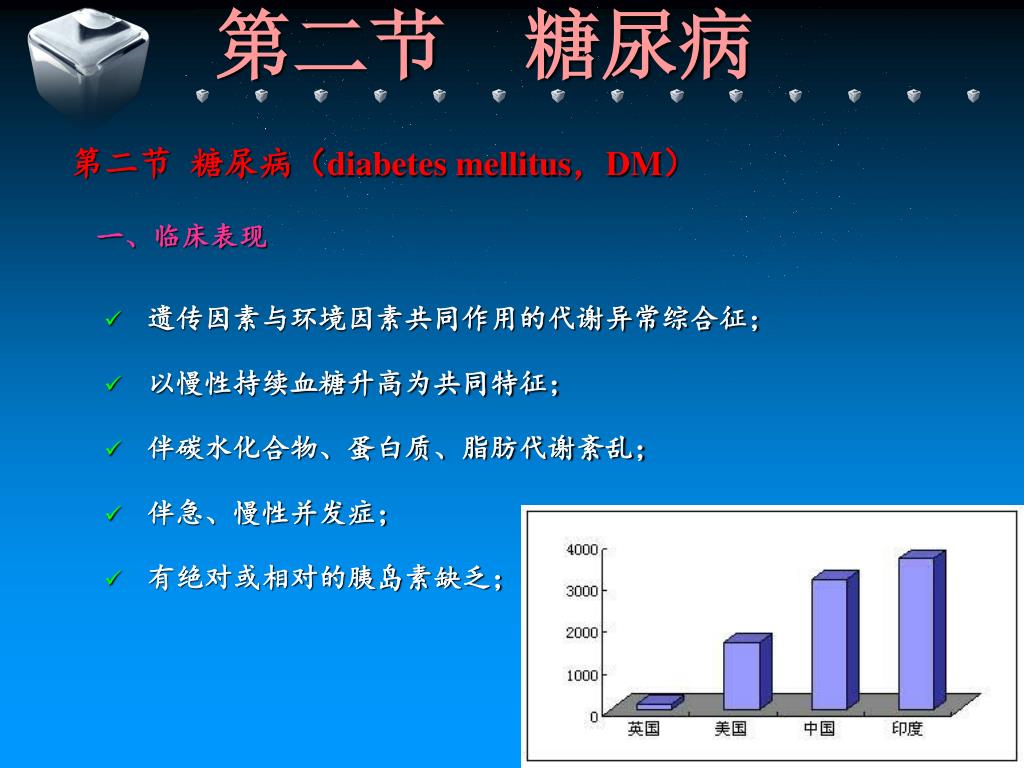 第二节　糖尿病

第二节 糖尿病（diabetes mellitus，DM）

一、临床表现

✓ 遗传因素与环境因素共同作用的代谢异常综合征；

✓ 以慢性持续血糖升高为共同特征；

✓ 伴碳水化合物、蛋白质、脂肪代谢紊乱；

✓ 伴急、慢性并发症；

✓ 有绝对或相对的胰岛素缺乏；

4000
3000
2000
1000
0
英国
美国
中国
印度